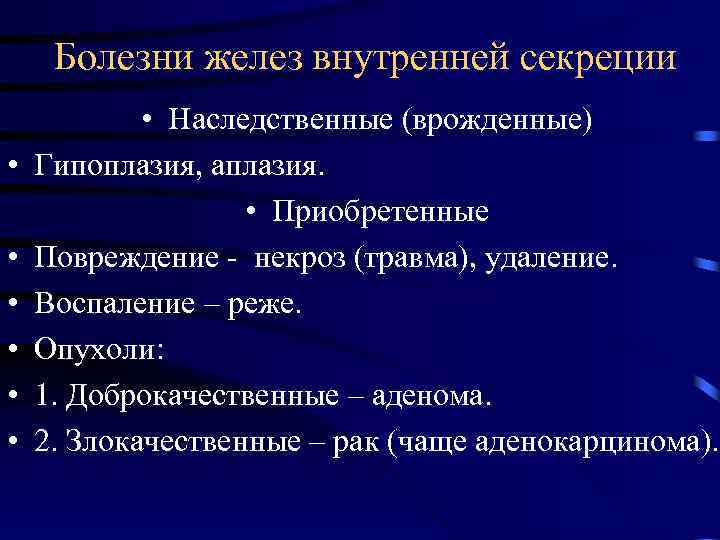 Болезни желез внутренней секреции

• Наследственные (врожденные)

• Гипоплазия, аплазия.

• Приобретенные

• Повреждение - некроз (травма), удаление.

• Воспаление – реже.

• Опухоли:

• 1. Доброкачественные – аденома.

• 2. Злокачественные – рак (чаще аденокарцинома).